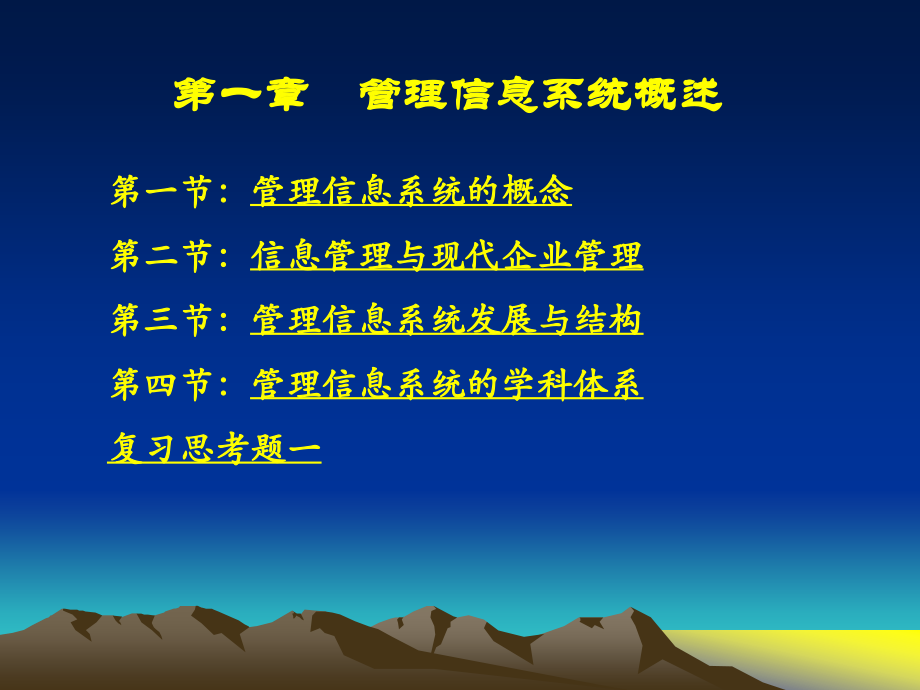 第一章　管理信息系统概述

第一节：管理信息系统的概念

第二节：信息管理与现代企业管理

第三节：管理信息系统发展与结构

第四节：管理信息系统的学科体系

复习思考题一